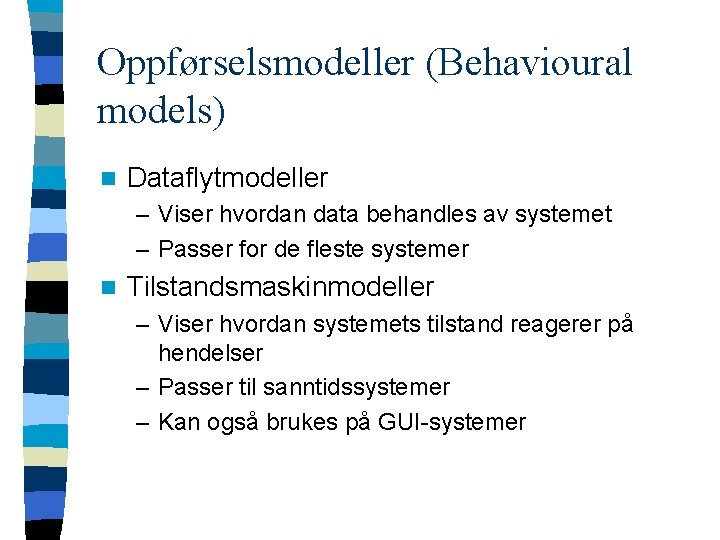 Oppførselsmodeller (Behavioural models)

Dataflytmodeller
– Viser hvordan data behandles av systemet
– Passer for de fleste systemer

Tilstandsmaskinmodeller
– Viser hvordan systemets tilstand reagerer på hendelser
– Passer til sanntidssystemer
– Kan også brukes på GUI-systemer